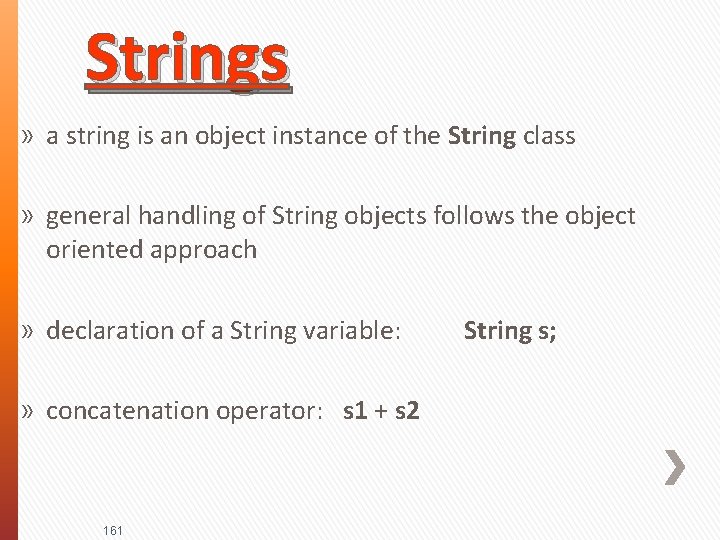 Strings

» a string is an object instance of the String class

» general handling of String objects follows the object oriented approach

» declaration of a String variable: String s;

» concatenation operator: s1 + s2

161